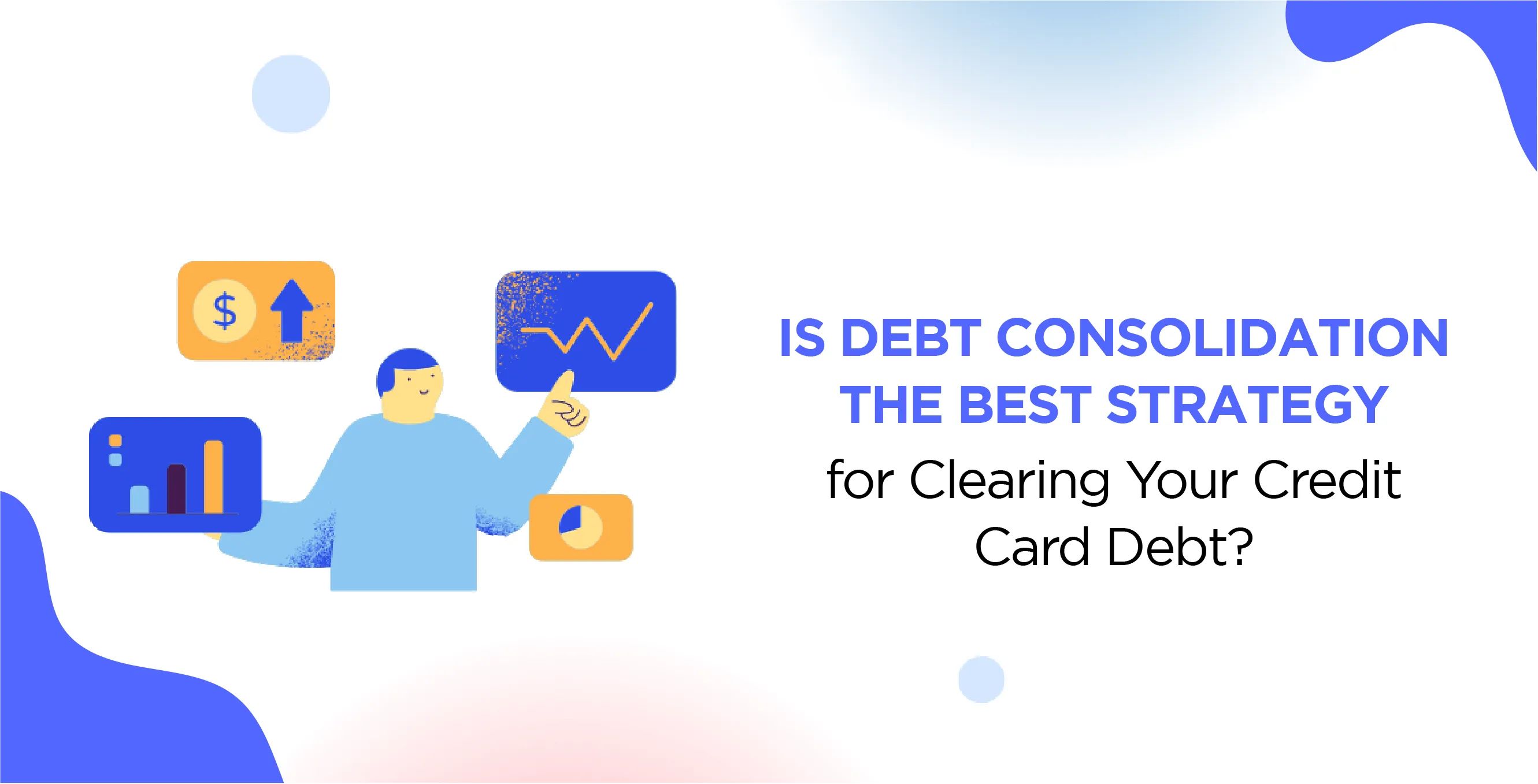 $

IS DEBT CONSOLIDATION THE BEST STRATEGY for Clearing Your Credit Card Debt?